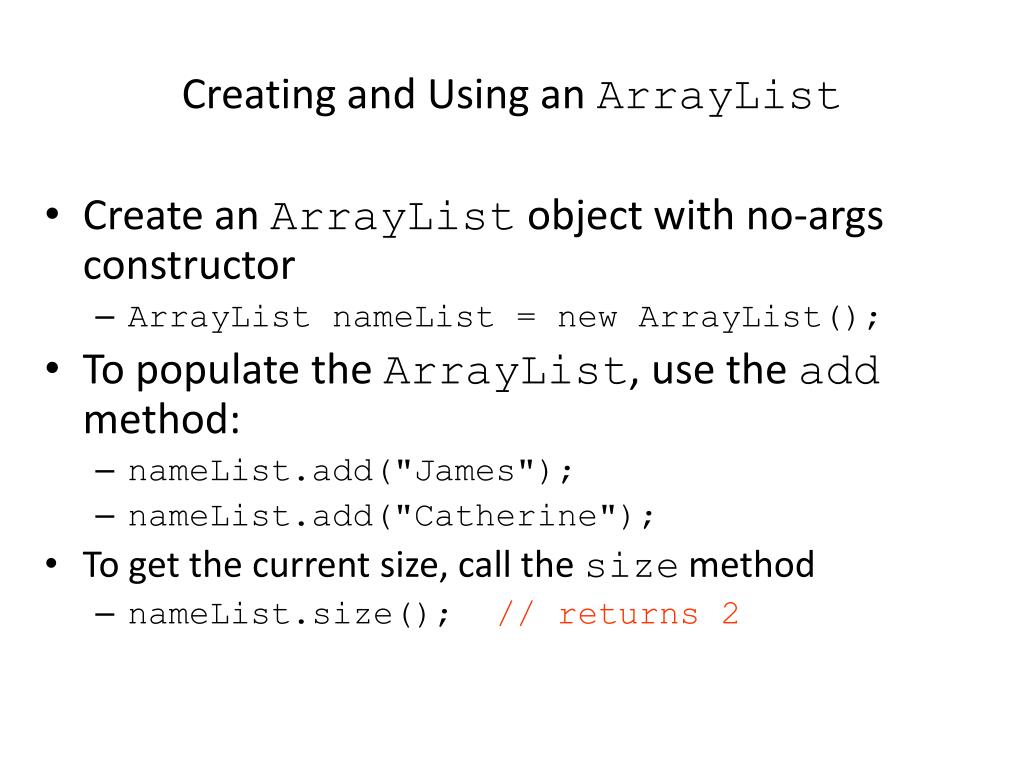 Creating and Using an ArrayList

• Create an ArrayList object with no-args constructor
– ArrayList nameList = new ArrayList();
• To populate the ArrayList, use the add method:
– nameList.add("James");
– nameList.add("Catherine");
• To get the current size, call the size method
– nameList.size(); // returns 2